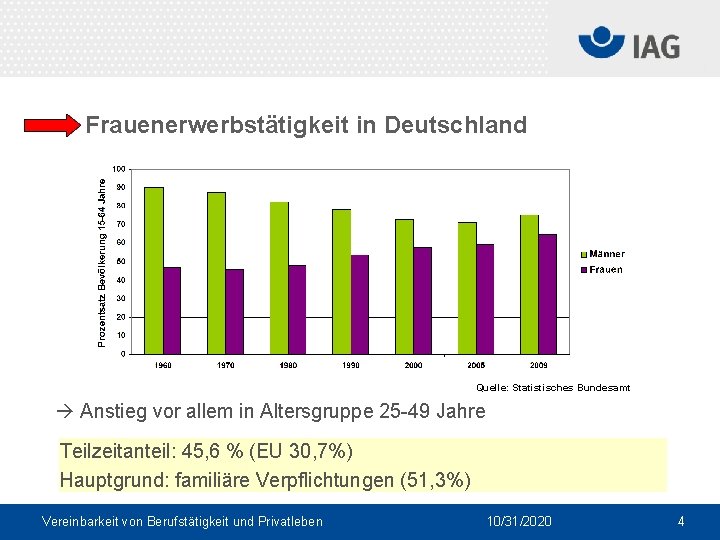 IAG

Frauenerwerbstätigkeit in Deutschland

Prozentsatz Bevölkerung 15-64 Jahre

100
90
80
70
60
50
40
30
20
10
0

1960 1970 1980 1990 2000 2005 2009

Männer
Frauen

Quelle: Statistisches Bundesamt

→ Anstieg vor allem in Altersgruppe 25-49 Jahre

Teilzeitanteil: 45,6 % (EU 30,7%)

Hauptgrund: familiäre Verpflichtungen (51,3%)

Vereinbarkeit von Berufstätigkeit und Privatleben 10/31/2020 4